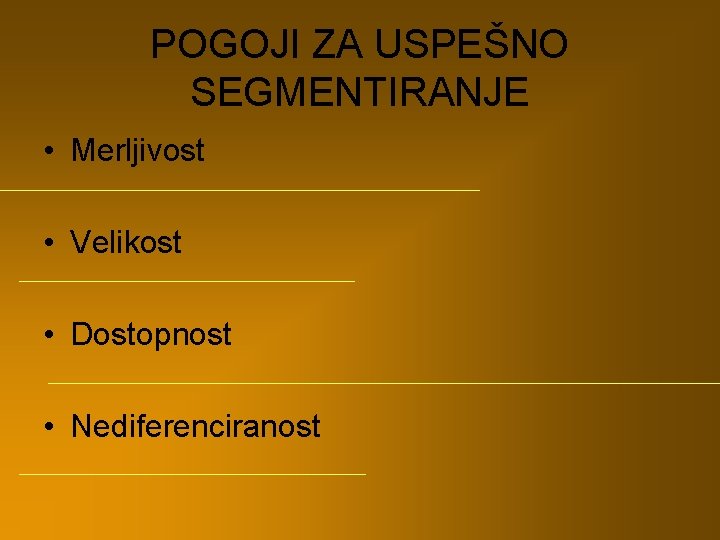 POGOJI ZA USPEŠNO SEGMENTIRANJE

• Merljivost

• Velikost

• Dostopnost

• Nediferenciranost